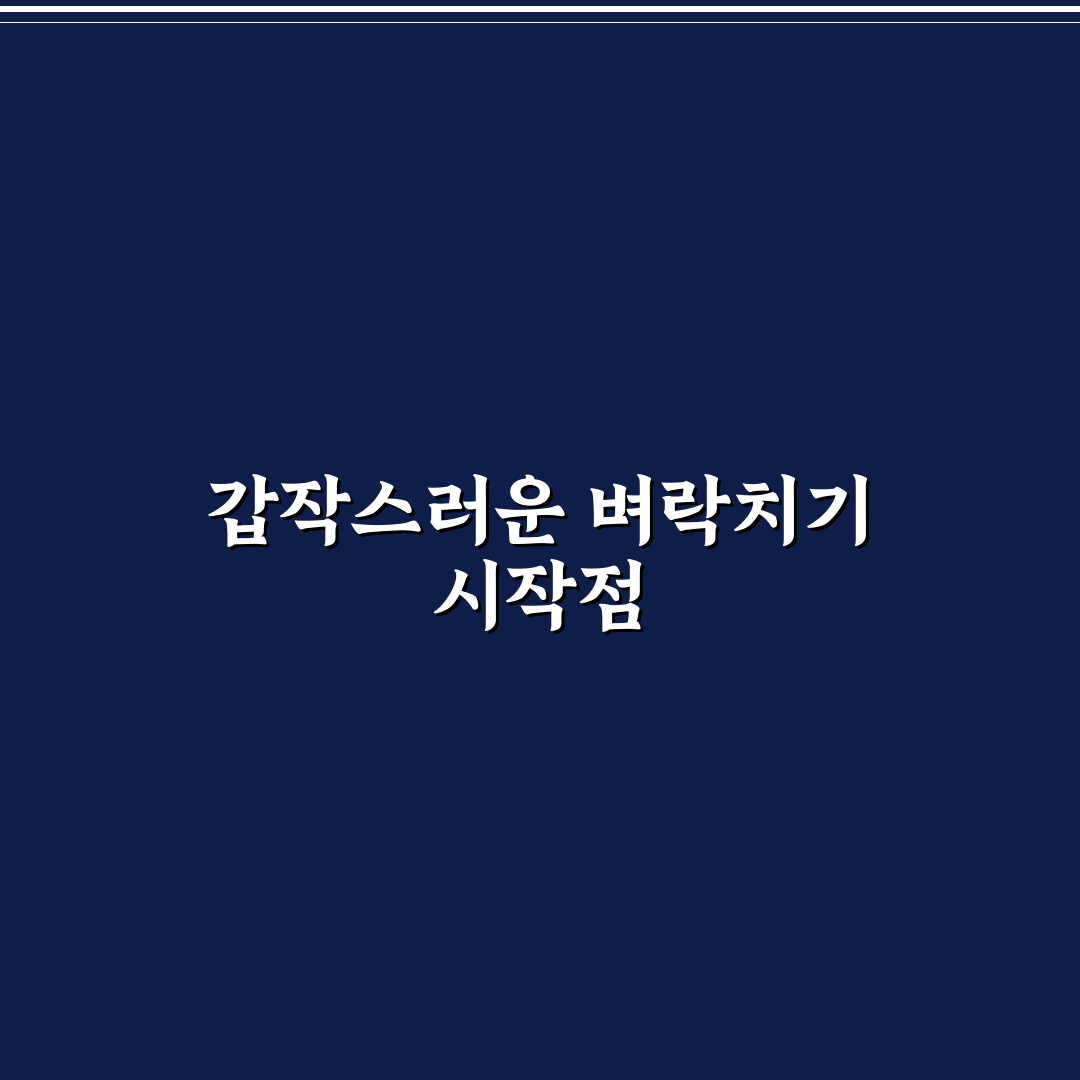 갑작스러운 벼락치기 시작점